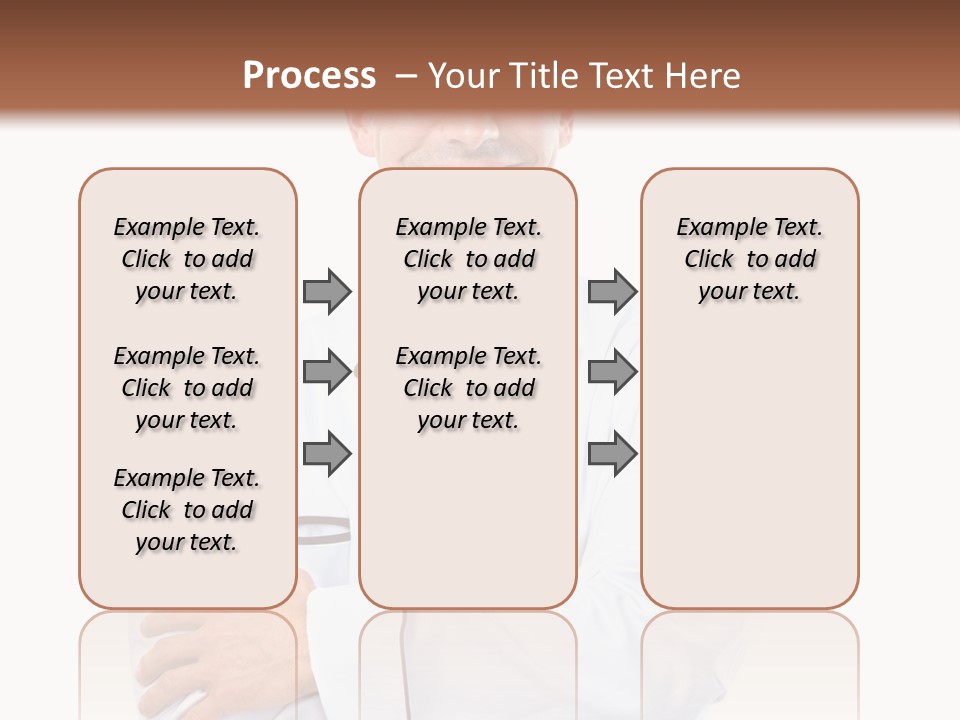 Process – Your Title Text Here

Example Text. Click to add your text.

Example Text. Click to add your text.

Example Text. Click to add your text.

Example Text. Click to add your text.

Example Text. Click to add your text.

Example Text. Click to add your text.